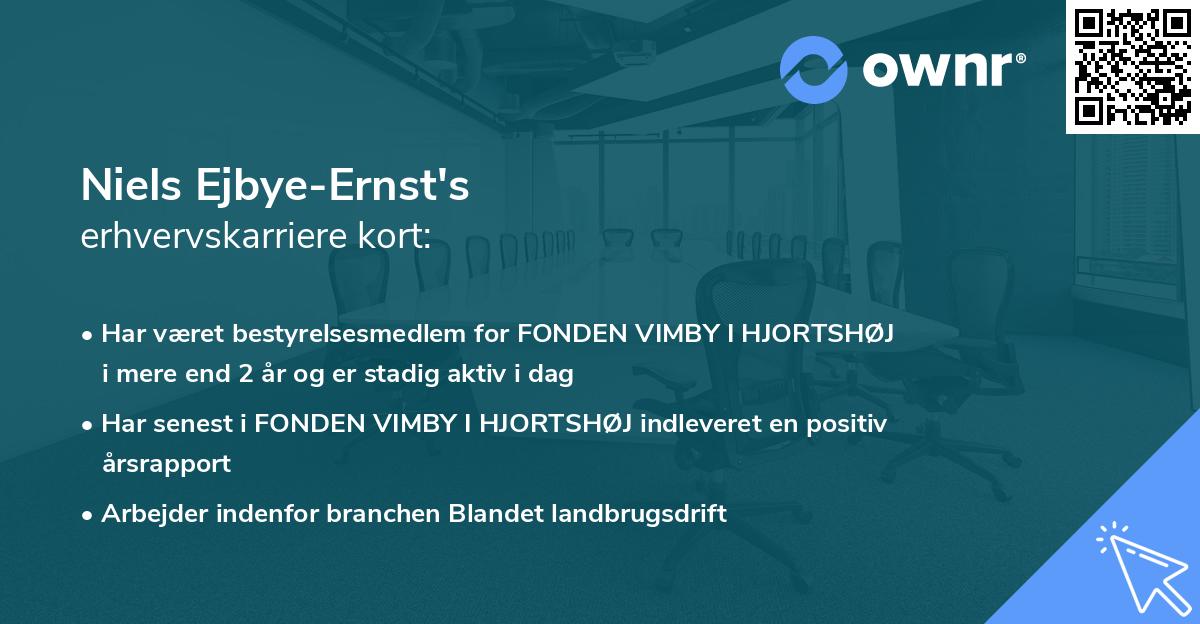 ownr®

Niels Ejbye-Ernst's
erhvervskarriere kort:

• Har været bestyrelsesmedlem for FONDEN VIMBY I HJORTSHØJ i mere end 2 år og er stadig aktiv i dag

• Har senest i FONDEN VIMBY I HJORTSHØJ indleveret en positiv årsrapport

• Arbejder indenfor branchen Blandet landbrugsdrift